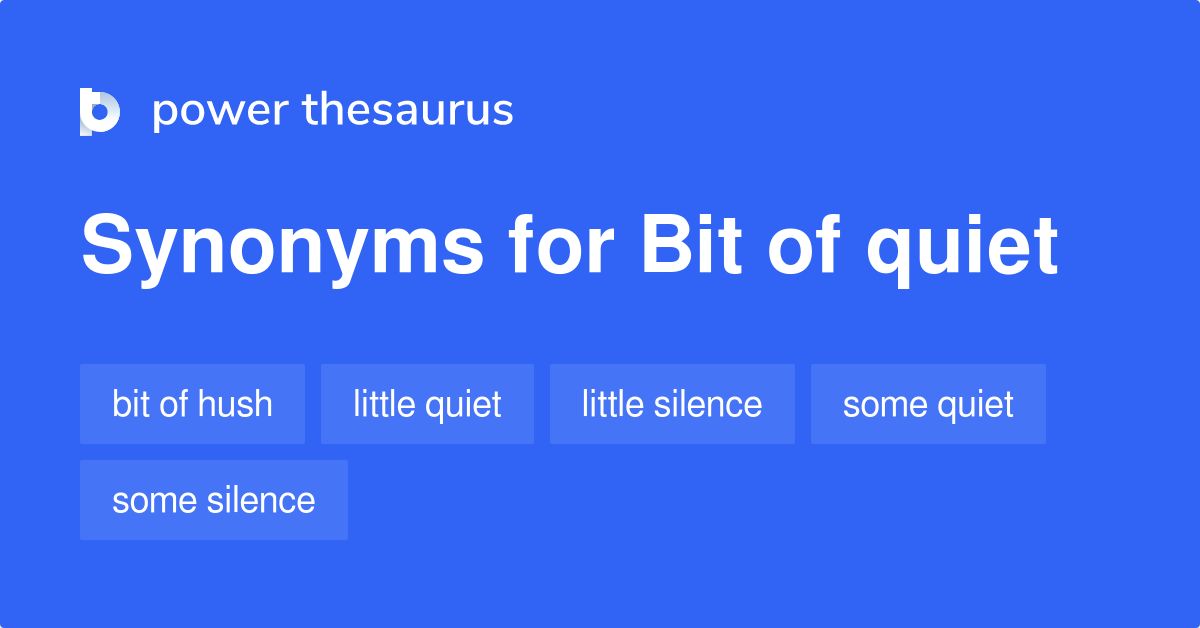 power thesaurus

Synonyms for Bit of quiet

bit of hush
little quiet
little silence
some quiet
some silence